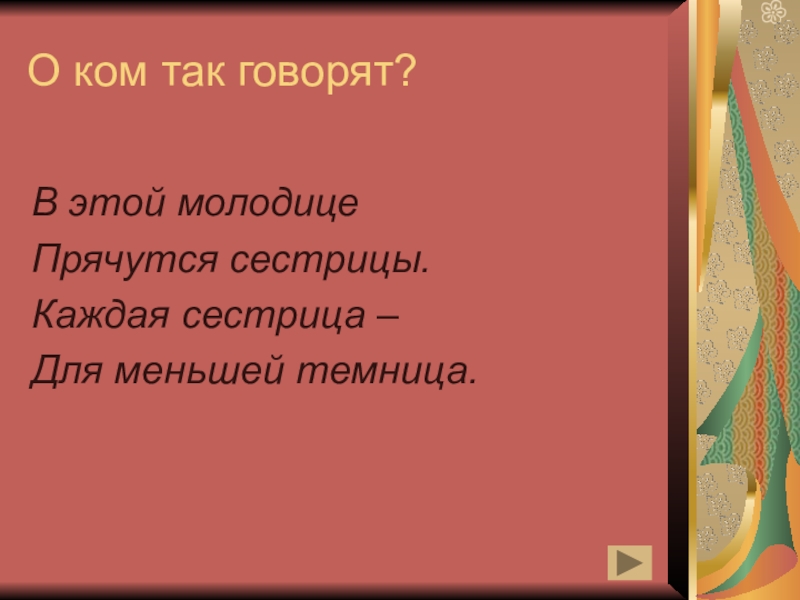 О ком так говорят?

В этой молодице
Прячутся сестрицы.
Каждая сестрица –
Для меньшей темница.